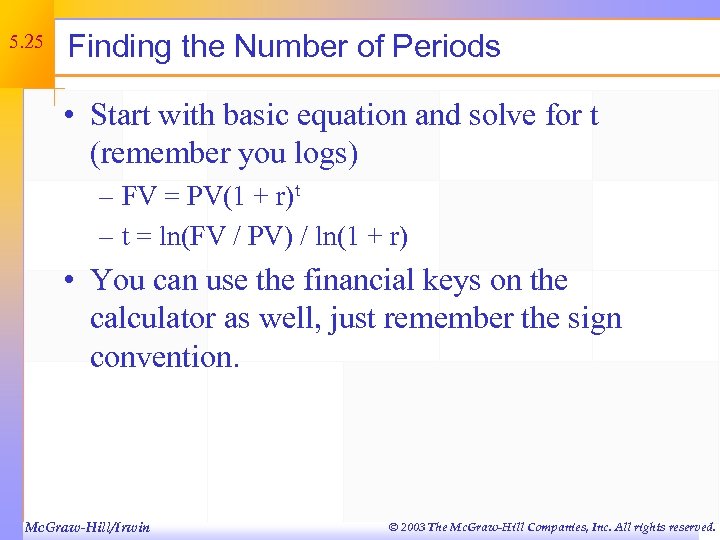 5.25

Finding the Number of Periods

• Start with basic equation and solve for t (remember you logs)
 – $FV = PV(1 + r)^t$
 – $t = \ln(FV / PV) / \ln(1 + r)$
• You can use the financial keys on the calculator as well, just remember the sign convention.

McGraw-Hill/Irwin

© 2003 The McGraw-Hill Companies, Inc. All rights reserved.